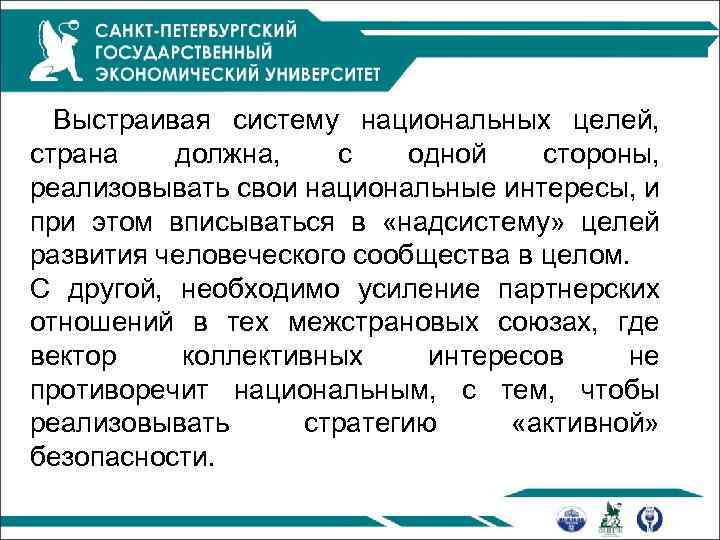 САНКТ-ПЕТЕРБУРГСКИЙ ГОСУДАРСТВЕННЫЙ ЭКОНОМИЧЕСКИЙ УНИВЕРСИТЕТ

Выстраивая систему национальных целей, страна должна, с одной стороны, реализовывать свои национальные интересы, и при этом вписываться в «надсистему» целей развития человеческого сообщества в целом.
С другой, необходимо усиление партнерских отношений в тех межстрановых союзах, где вектор коллективных интересов не противоречит национальным, с тем, чтобы реализовывать стратегию «активной» безопасности.